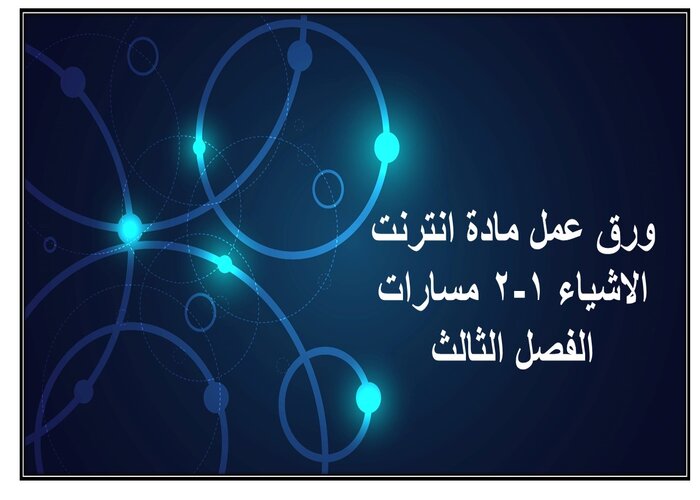 ورق عمل مادة انترنت الاشياء ١-٢ مسارات الفصل الثالث